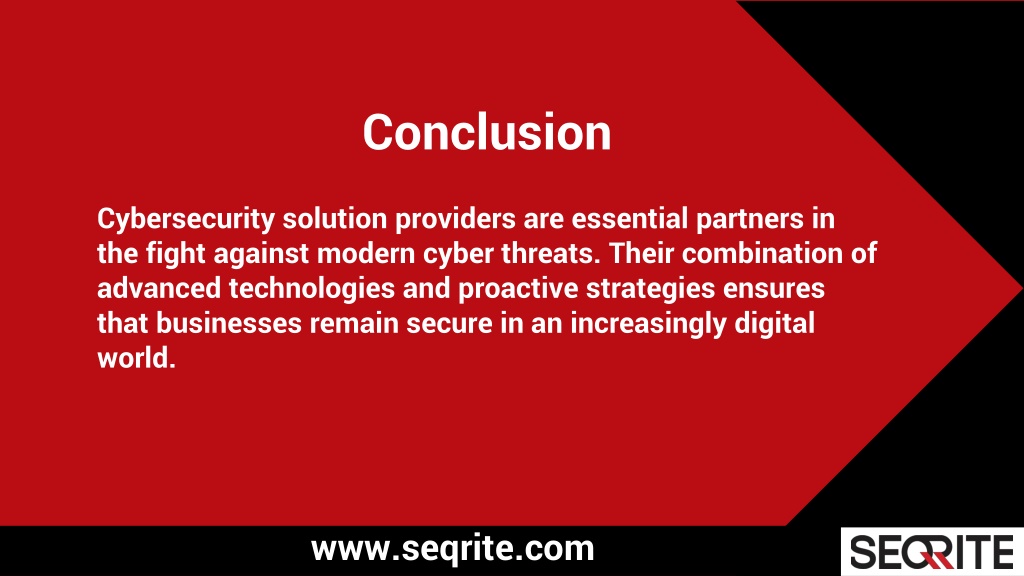 Conclusion

Cybersecurity solution providers are essential partners in the fight against modern cyber threats. Their combination of advanced technologies and proactive strategies ensures that businesses remain secure in an increasingly digital world.

www.seqrite.com

SEQRITE